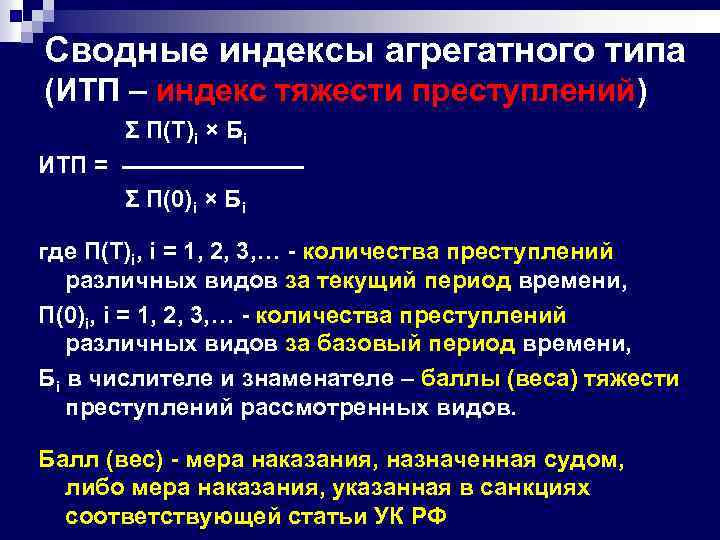 Сводные индексы агрегатного типа (ИТП – индекс тяжести преступлений)

$ИТП = \frac{\Sigma П(Т)_i \times Б_i}{\Sigma П(0)_i \times Б_i}$

где $П(Т)_i$, i = 1, 2, 3,… - количества преступлений различных видов за текущий период времени,

$П(0)_i$, i = 1, 2, 3,… - количества преступлений различных видов за базовый период времени,

$Б_i$ в числителе и знаменателе – баллы (веса) тяжести преступлений рассмотренных видов.

Балл (вес) - мера наказания, назначенная судом, либо мера наказания, указанная в санкциях соответствующей статьи УК РФ